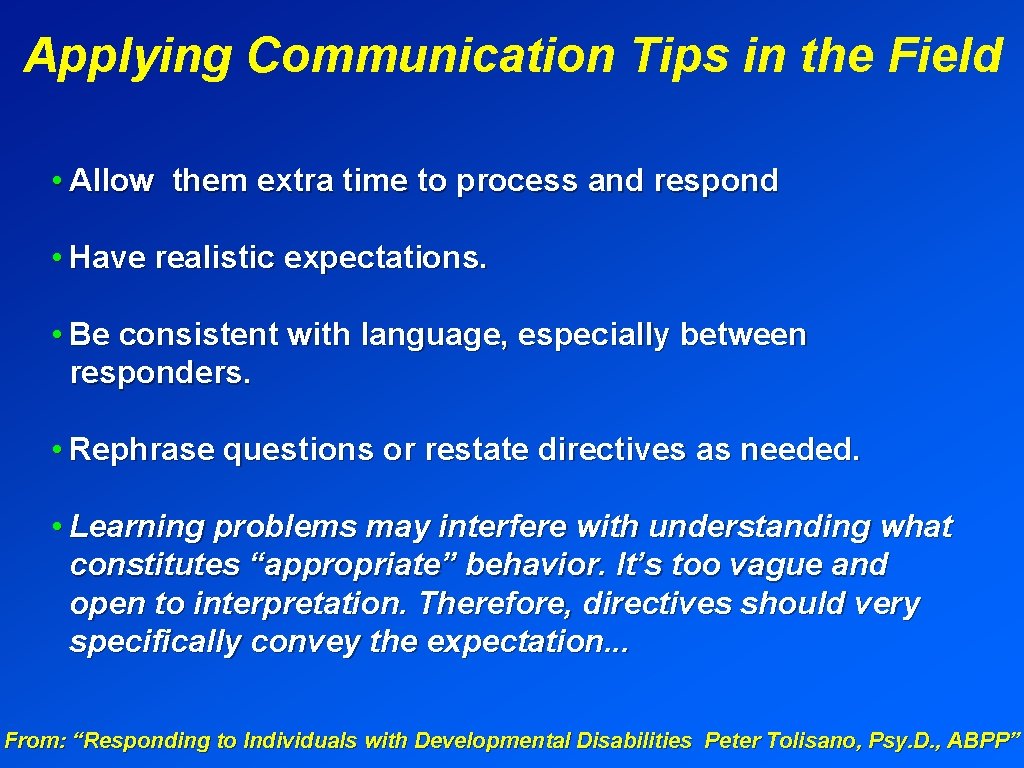 Applying Communication Tips in the Field

• Allow them extra time to process and respond

• Have realistic expectations.

• Be consistent with language, especially between responders.

• Rephrase questions or restate directives as needed.

• Learning problems may interfere with understanding what constitutes “appropriate” behavior. It’s too vague and open to interpretation. Therefore, directives should very specifically convey the expectation...

From: “Responding to Individuals with Developmental Disabilities Peter Tolisano, Psy.D., ABPP”